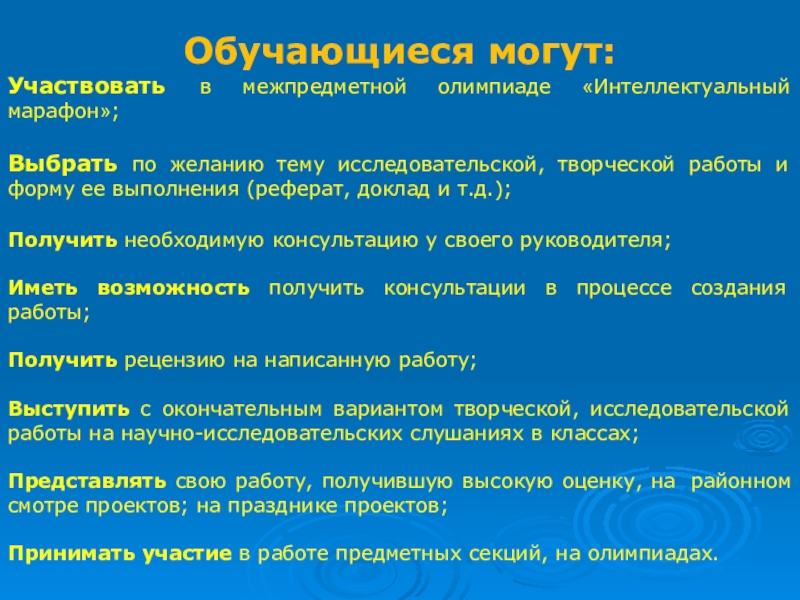 Обучающиеся могут:

Участвовать в межпредметной олимпиаде «Интеллектуальный марафон»;

Выбрать по желанию тему исследовательской, творческой работы и форму ее выполнения (реферат, доклад и т.д.);

Получить необходимую консультацию у своего руководителя;

Иметь возможность получить консультации в процессе создания работы;

Получить рецензию на написанную работу;

Выступить с окончательным вариантом творческой, исследовательской работы на научно-исследовательских слушаниях в классах;

Представлять свою работу, получившую высокую оценку, на районном смотре проектов; на празднике проектов;

Принимать участие в работе предметных секций, на олимпиадах.